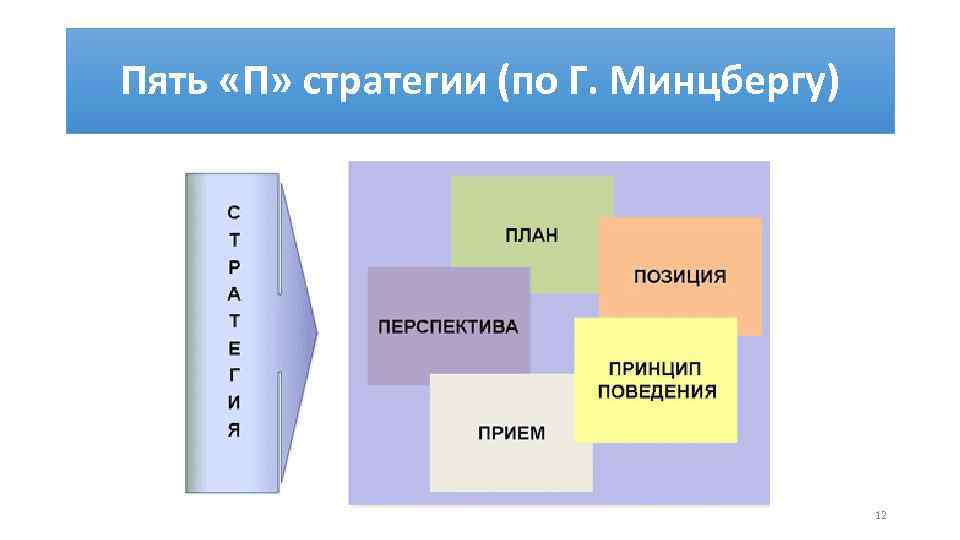 Пять «П» стратегии (по Г. Минцбергу)

С
Т
Р
А
Т
Е
Г
И
Я

ПЛАН

ПОЗИЦИЯ

ПЕРСПЕКТИВА

ПРИНЦИП ПОВЕДЕНИЯ

ПРИЕМ

12